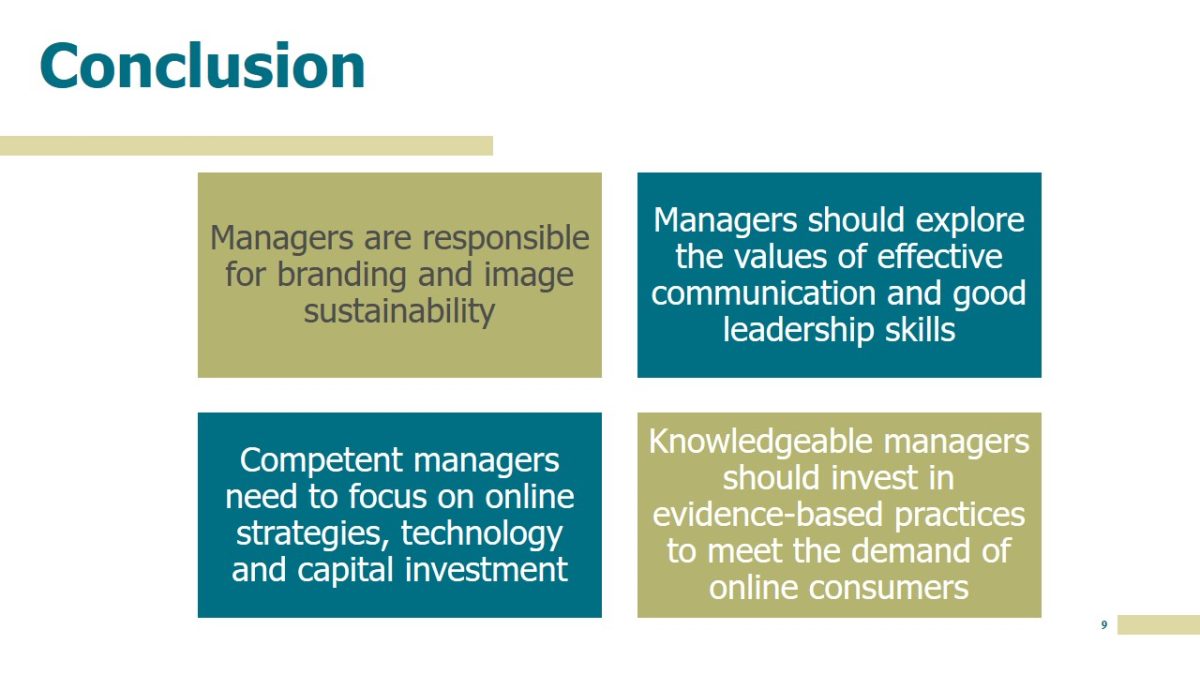 Conclusion

Managers are responsible for branding and image sustainability

Managers should explore the values of effective communication and good leadership skills

Competent managers need to focus on online strategies, technology and capital investment

Knowledgeable managers should invest in evidence-based practices to meet the demand of online consumers

9